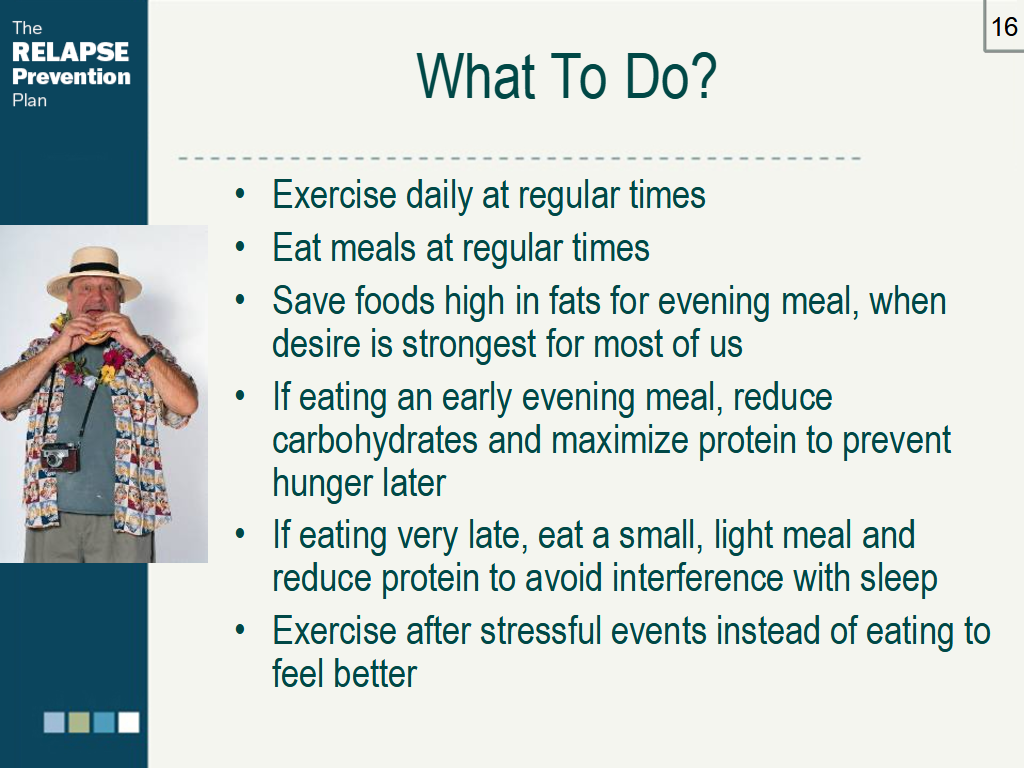 The RELAPSE Prevention Plan

16

What To Do?

• Exercise daily at regular times
• Eat meals at regular times
• Save foods high in fats for evening meal, when desire is strongest for most of us
• If eating an early evening meal, reduce carbohydrates and maximize protein to prevent hunger later
• If eating very late, eat a small, light meal and reduce protein to avoid interference with sleep
• Exercise after stressful events instead of eating to feel better